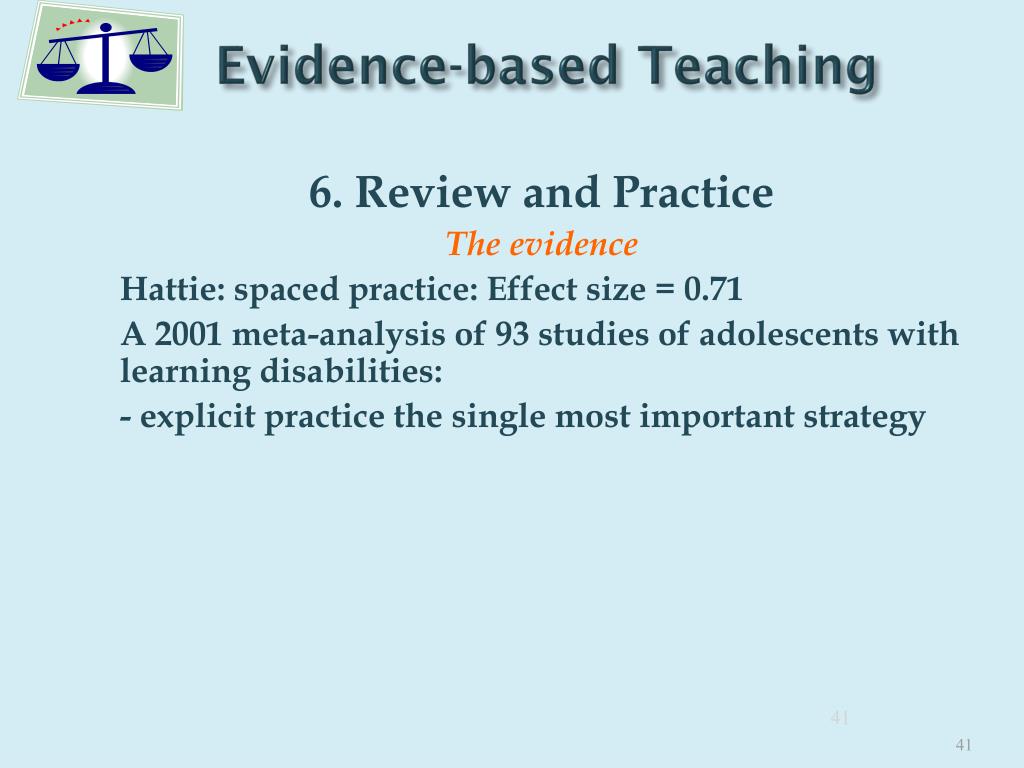 Evidence-based Teaching

6. Review and Practice

The evidence

Hattie: spaced practice: Effect size = 0.71

A 2001 meta-analysis of 93 studies of adolescents with learning disabilities:

- explicit practice the single most important strategy

41

41